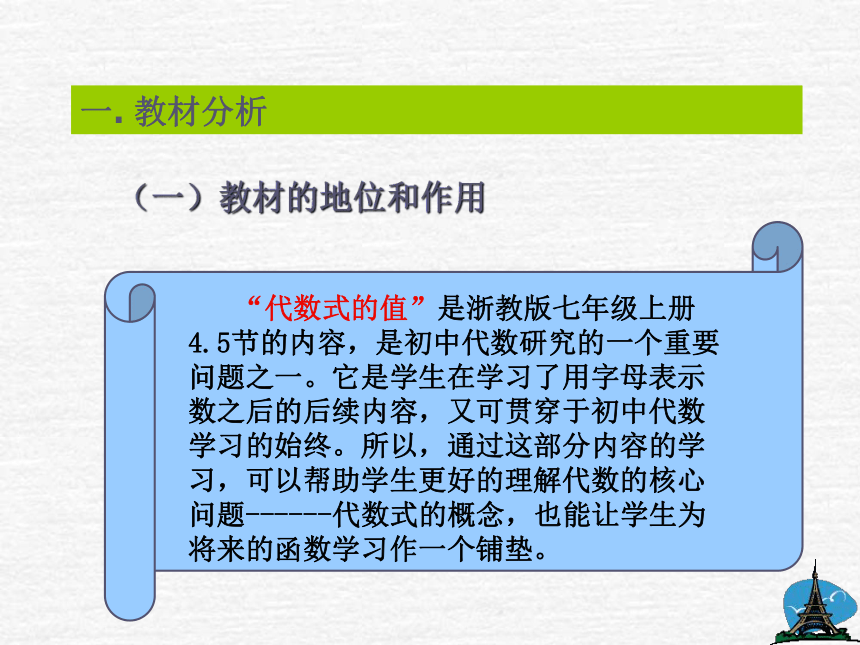 一. 教材分析

（一）教材的地位和作用

“代数式的值”是浙教版七年级上册4.5节的内容，是初中代数研究的一个重要问题之一。它是学生在学习了用字母表示数之后的后续内容，又可贯穿于初中代数学习的始终。所以，通过这部分内容的学习，可以帮助学生更好的理解代数的核心问题------代数式的概念，也能让学生为将来的函数学习作一个铺垫。